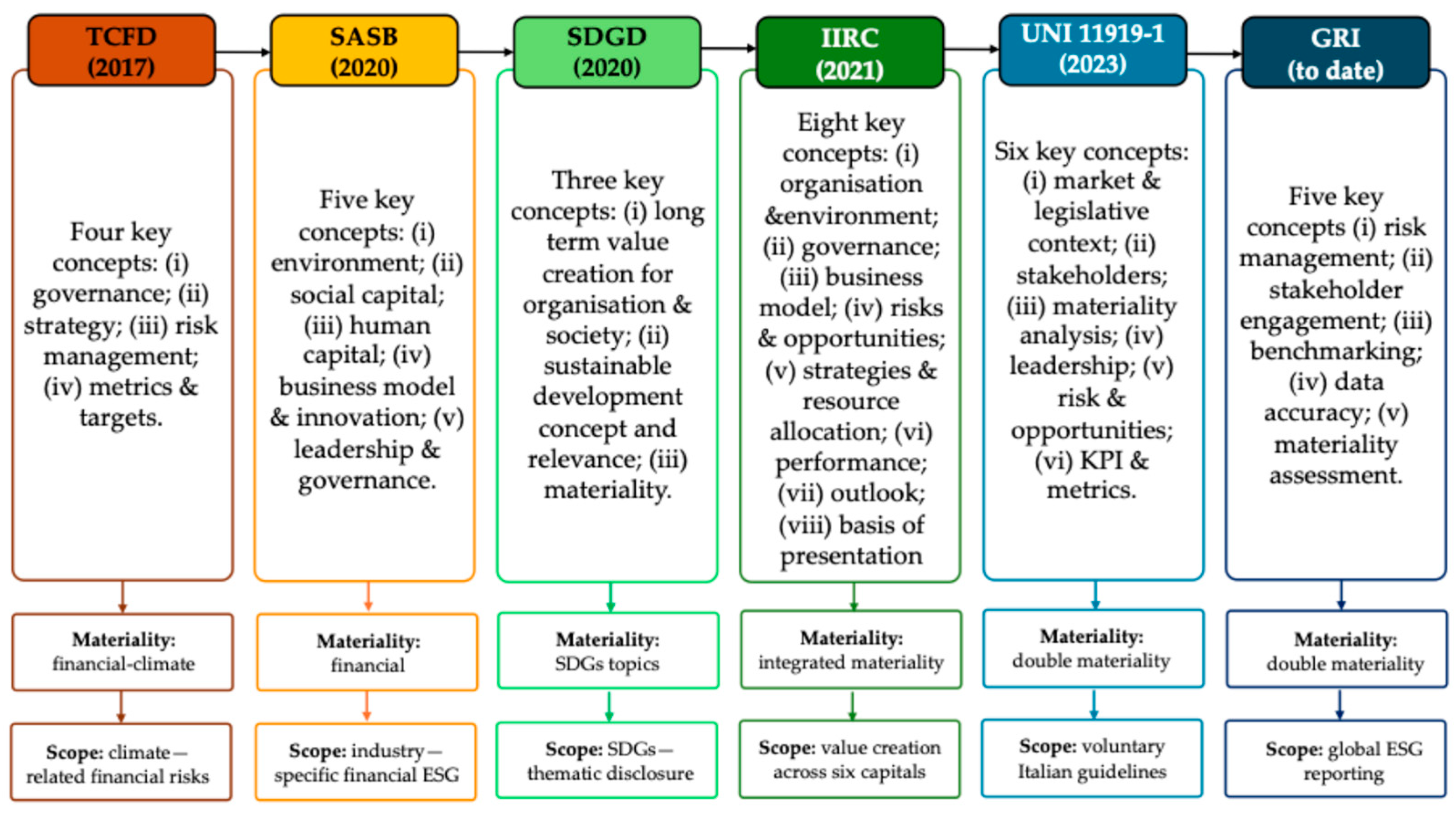 TCFD (2017)

Four key concepts: (i) governance; (ii) strategy; (iii) risk management; (iv) metrics & targets.

Materiality: financial-climate

Scope: climate—related financial risks

SASB (2020)

Five key concepts: (i) environment; (ii) social capital; (iii) human capital; (iv) business model & innovation; (v) leadership & governance.

Materiality: financial

Scope: industry—specific financial ESG

SDGD (2020)

Three key concepts: (i) long term value creation for organisation & society; (ii) sustainable development concept and relevance; (iii) materiality.

Materiality: SDGs topics

Scope: SDGs—thematic disclosure

IIRC (2021)

Eight key concepts: (i) organisation &environment; (ii) governance; (iii) business model; (iv) risks & opportunities; (v) strategies & resource allocation; (vi) performance; (vii) outlook; (viii) basis of presentation

Materiality: integrated materiality

Scope: value creation across six capitals

UNI 11919-1 (2023)

Six key concepts: (i) market & legislative context; (ii) stakeholders; (iii) materiality analysis; (iv) leadership; (v) risk & opportunities; (vi) KPI & metrics.

Materiality: double materiality

Scope: voluntary Italian guidelines

GRI (to date)

Five key concepts (i) risk management; (ii) stakeholder engagement; (iii) benchmarking; (iv) data accuracy; (v) materiality assessment.

Materiality: double materiality

Scope: global ESG reporting